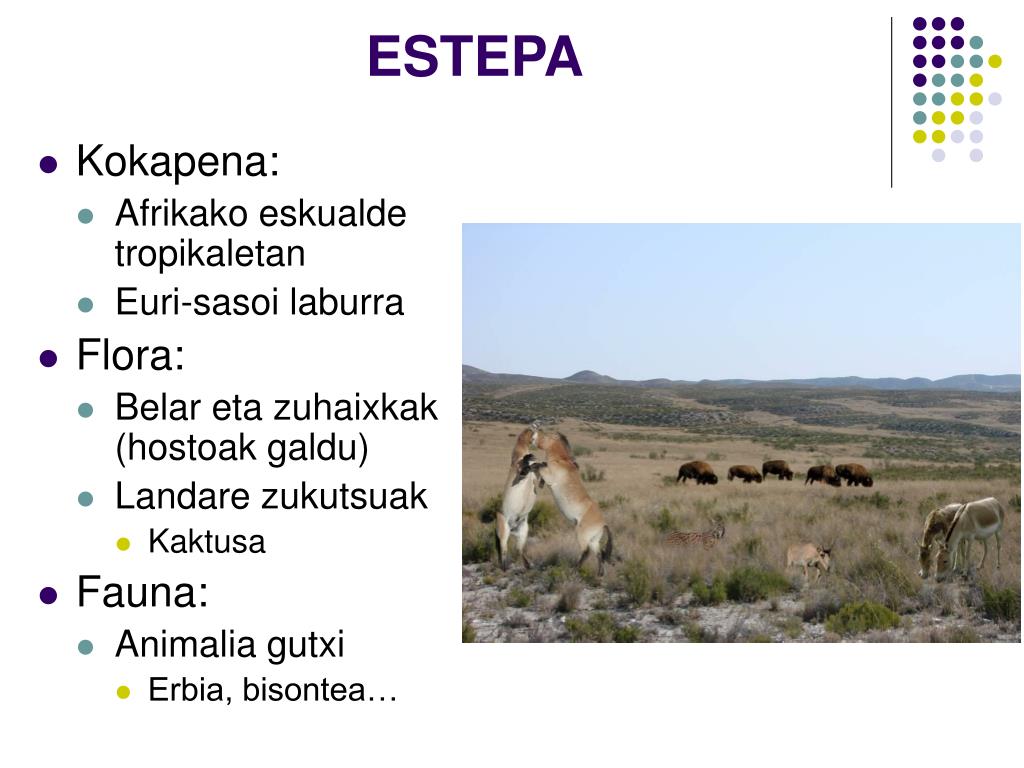 ESTEPA

- Kokapena:
  - Afrikako eskualde tropikaletan
  - Euri-sasoi laburra
- Flora:
  - Belar eta zuhaixkak (hostoak galdu)
  - Landare zukutsuak
    - Kaktusa
- Fauna:
  - Animalia gutxi
    - Erbia, bisontea…